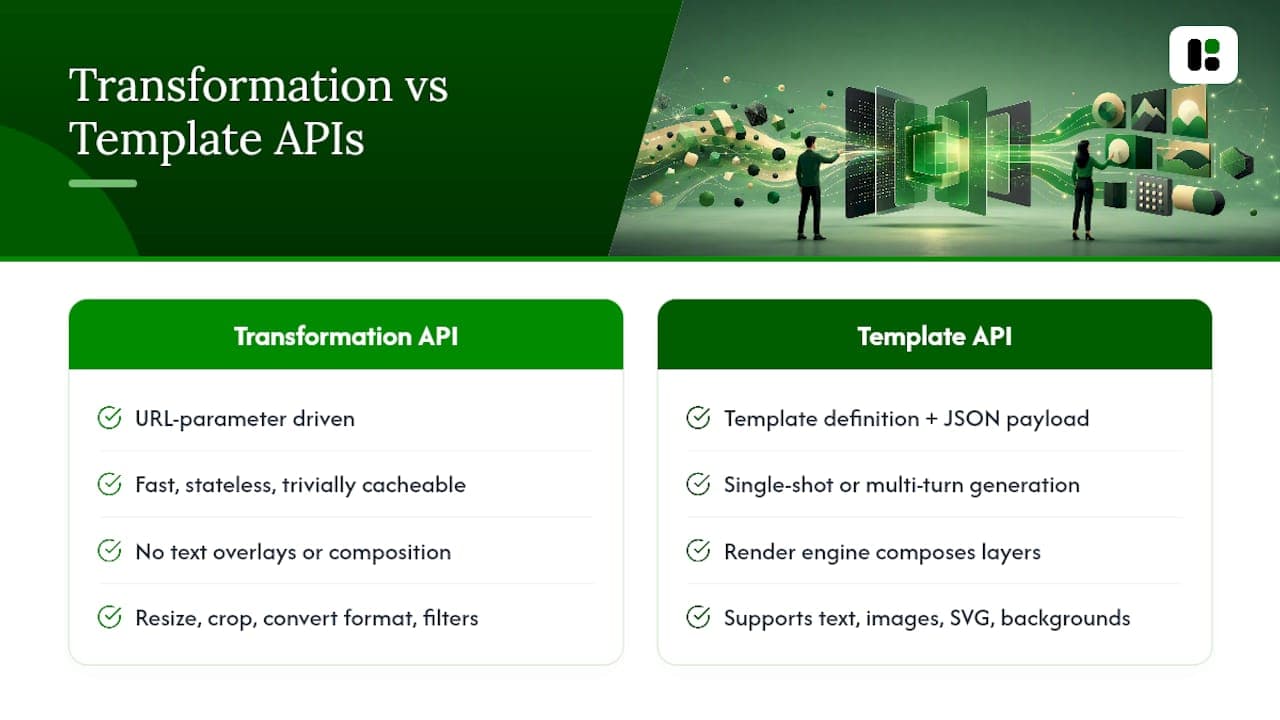 Transformation vs Template APIs

Transformation API

URL-parameter driven

Fast, stateless, trivially cacheable

No text overlays or composition

Resize, crop, convert format, filters

Template API

Template definition + JSON payload

Single-shot or multi-turn generation

Render engine composes layers

Supports text, images, SVG, backgrounds